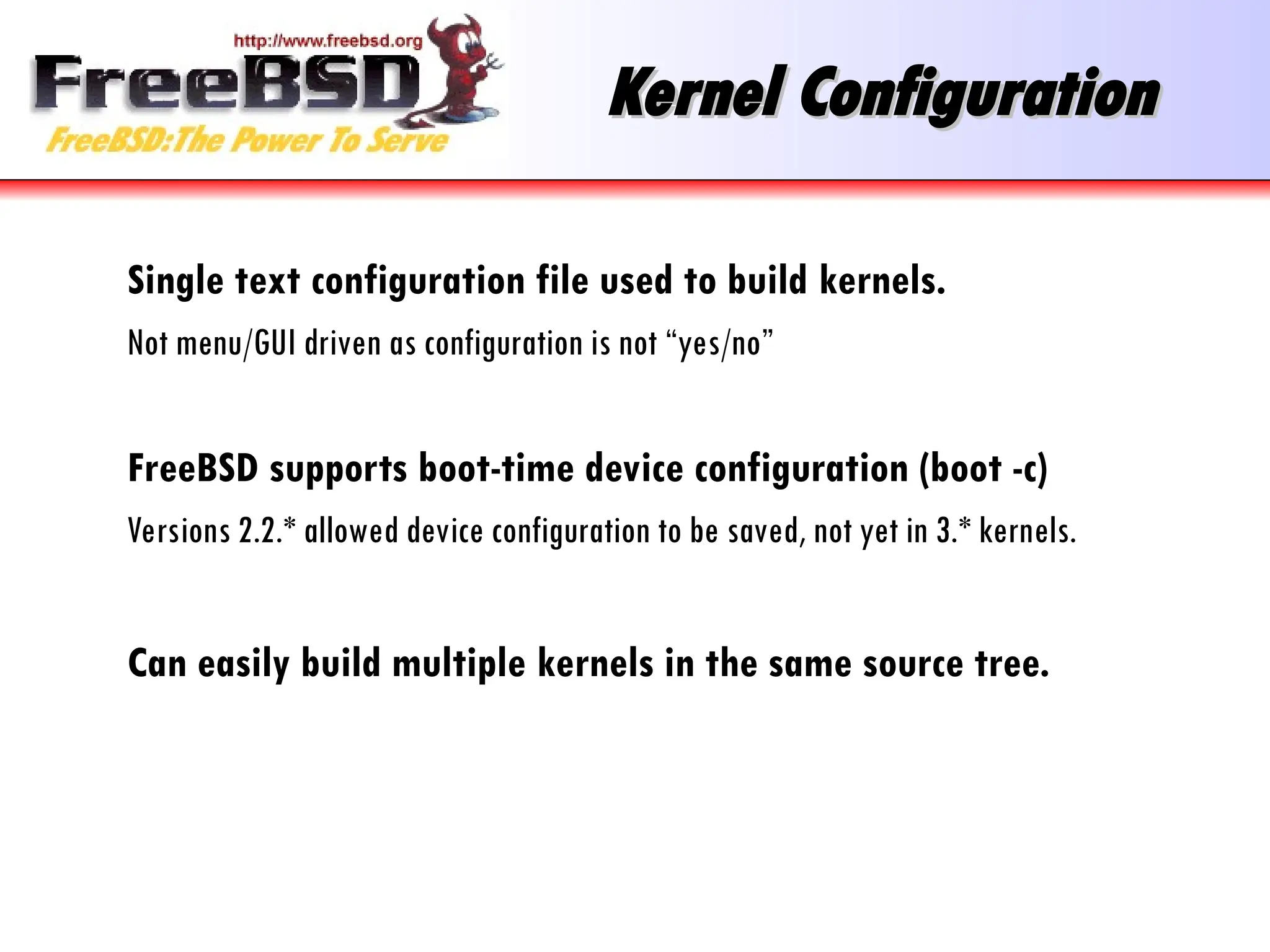 http://www.freebsd.org
FreeBSD
FreeBSD:The Power To Serve

Kernel Configuration

Single text configuration file used to build kernels.

Not menu/GUI driven as configuration is not “yes/no”

FreeBSD supports boot-time device configuration (boot -c)

Versions 2.2.* allowed device configuration to be saved, not yet in 3.* kernels.

Can easily build multiple kernels in the same source tree.